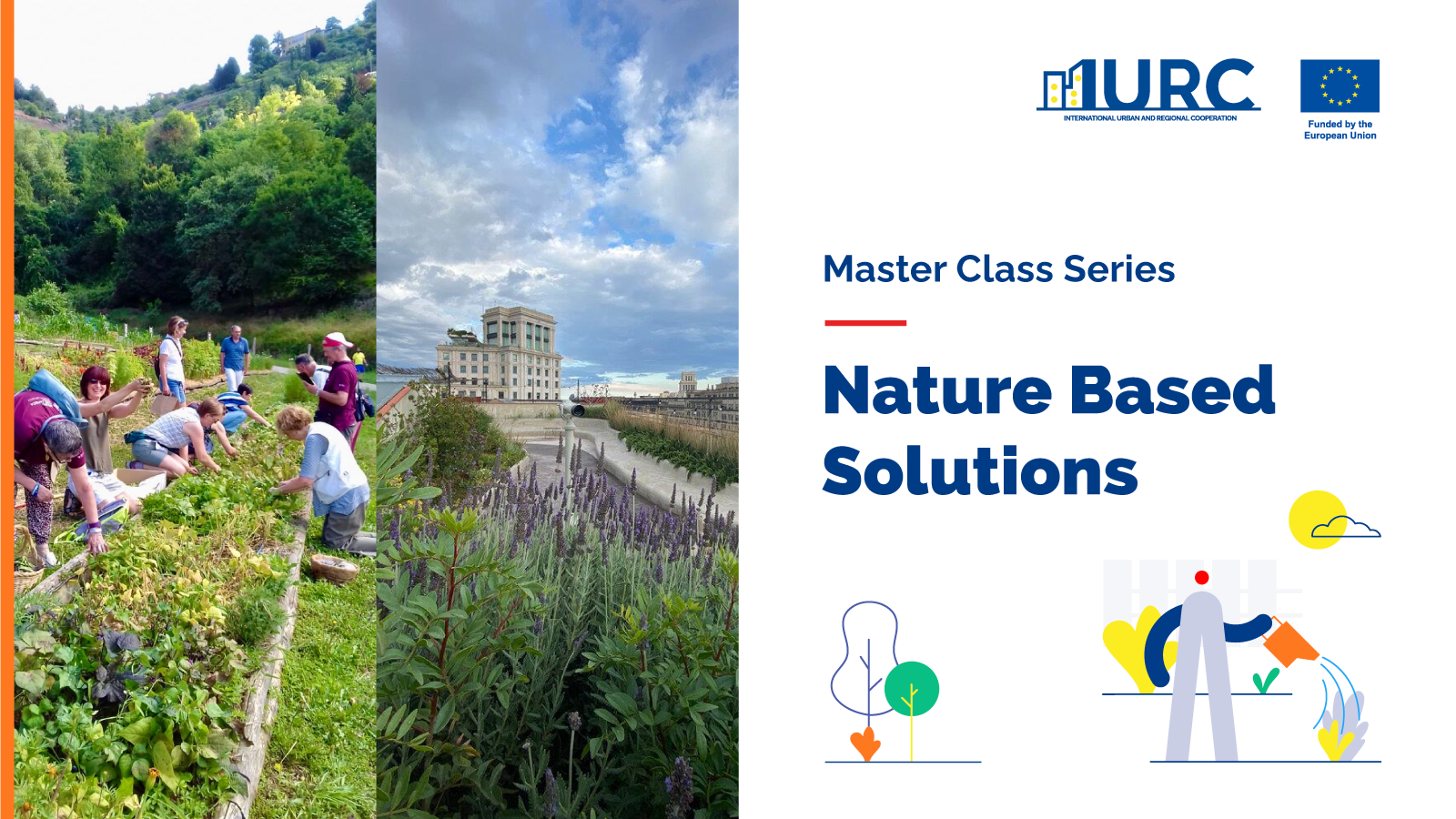 IURC
INTERNATIONAL URBAN AND REGIONAL COOPERATION

Funded by the European Union

Master Class Series

Nature Based Solutions